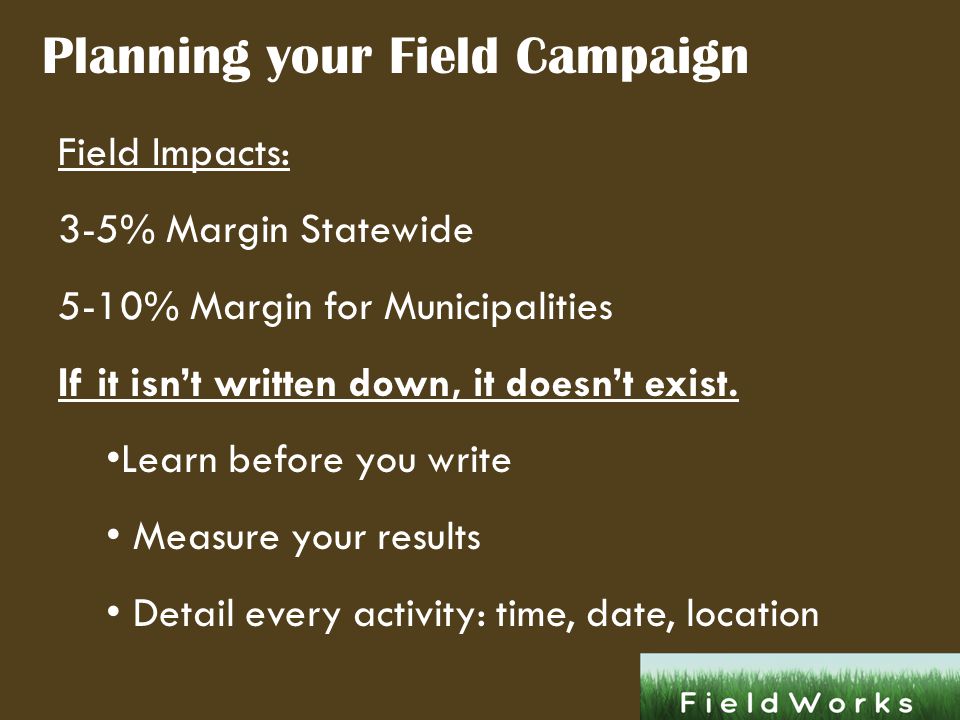 Planning your Field Campaign

Field Impacts:

3-5% Margin Statewide

5-10% Margin for Municipalities

If it isn't written down, it doesn't exist.

•Learn before you write

• Measure your results

• Detail every activity: time, date, location

FieldWorks